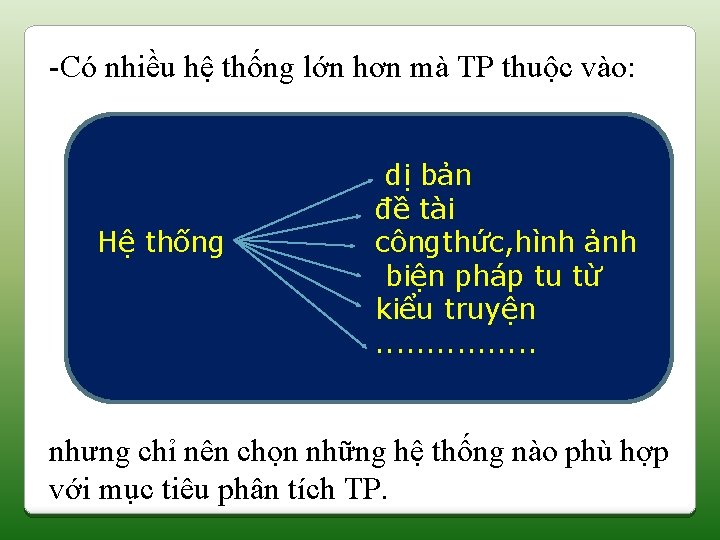 -Có nhiều hệ thống lớn hơn mà TP thuộc vào:

Hệ thống

dị bản
đề tài
côngthức,hình ảnh
biện pháp tu từ
kiểu truyện
................

nhưng chỉ nên chọn những hệ thống nào phù hợp với mục tiêu phân tích TP.